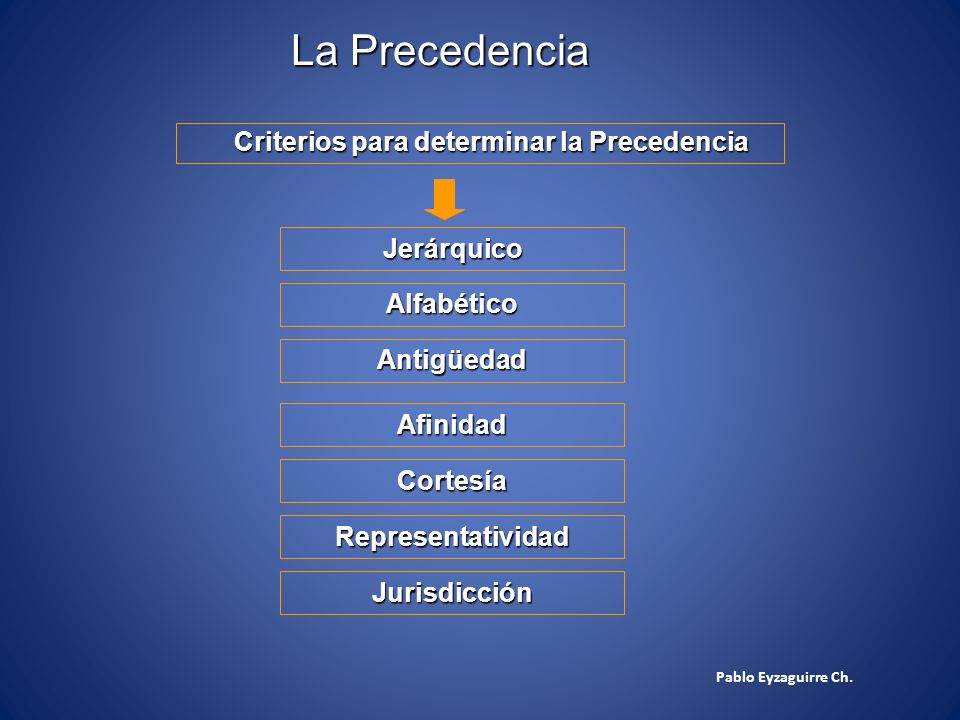 La Precedencia

Criterios para determinar la Precedencia

Jerárquico

Alfabético

Antigüedad

Afinidad

Cortesía

Representatividad

Jurisdicción

Pablo Eyzaguirre Ch.